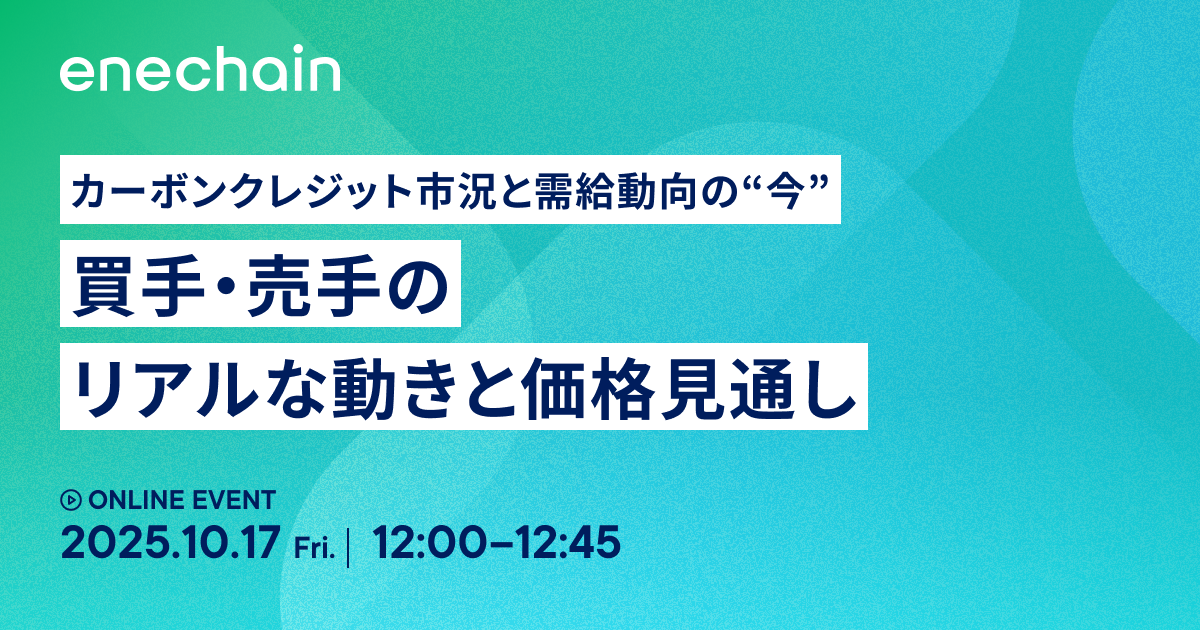 enechain

カーボンクレジット市況と需給動向の“今”

買手・売手の

リアルな動きと価格見通し

ONLINE EVENT

2025.10.17 Fri. | 12:00–12:45